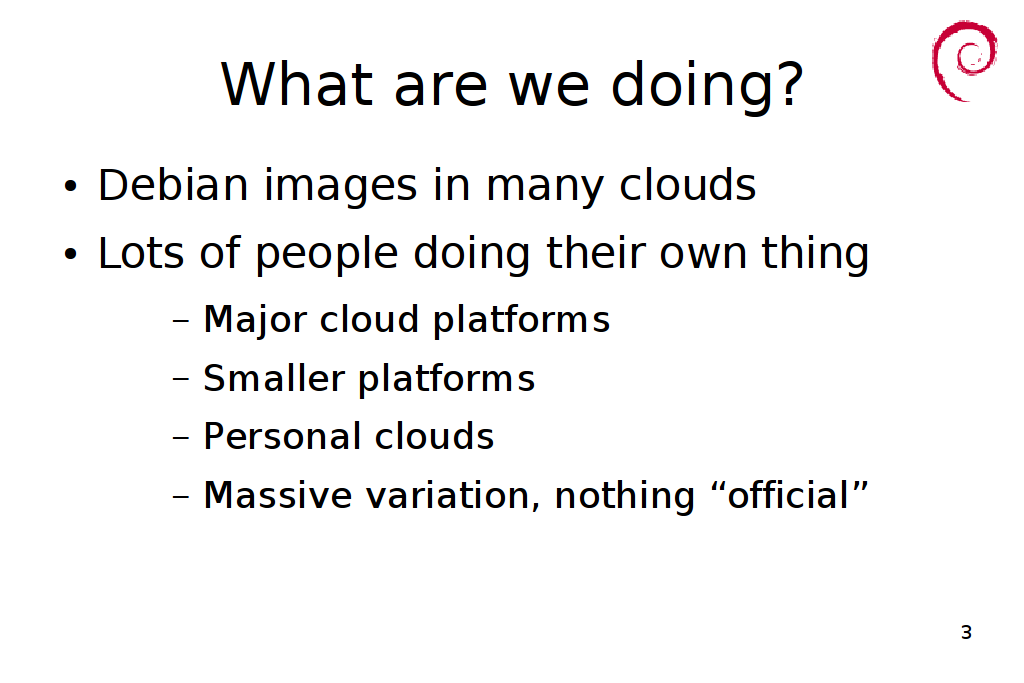 What are we doing?

• Debian images in many clouds
• Lots of people doing their own thing
– Major cloud platforms
– Smaller platforms
– Personal clouds
– Massive variation, nothing “official”

3